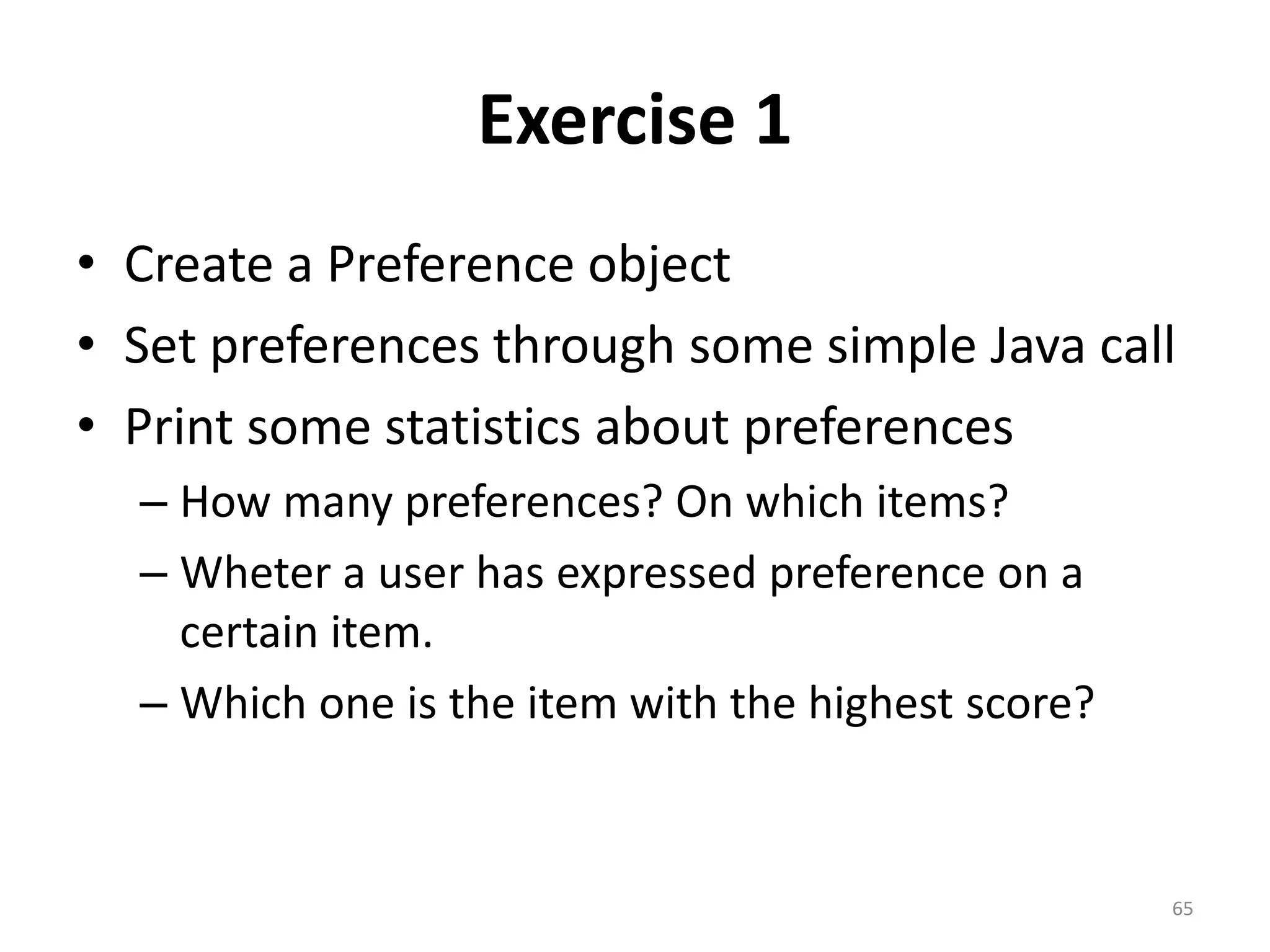 Exercise 1

• Create a Preference object
• Set preferences through some simple Java call
• Print some statistics about preferences
– How many preferences? On which items?
– Wheter a user has expressed preference on a certain item.
– Which one is the item with the highest score?

65